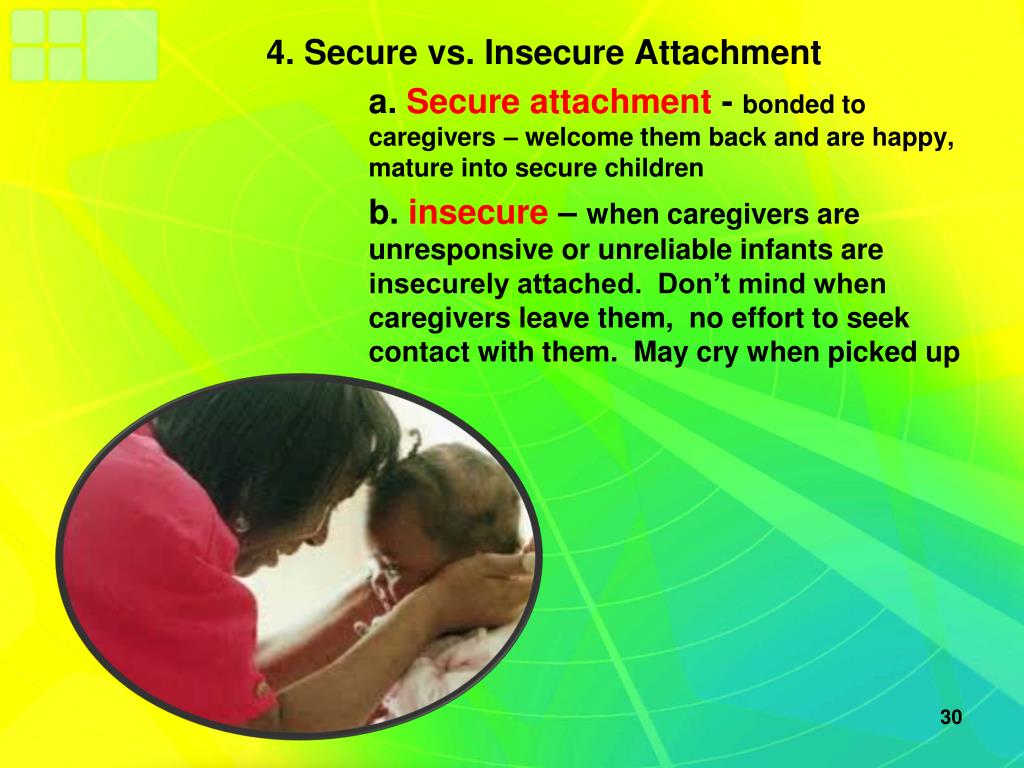 4. Secure vs. Insecure Attachment

a. Secure attachment - bonded to caregivers – welcome them back and are happy, mature into secure children

b. insecure – when caregivers are unresponsive or unreliable infants are insecurely attached. Don't mind when caregivers leave them, no effort to seek contact with them. May cry when picked up

30